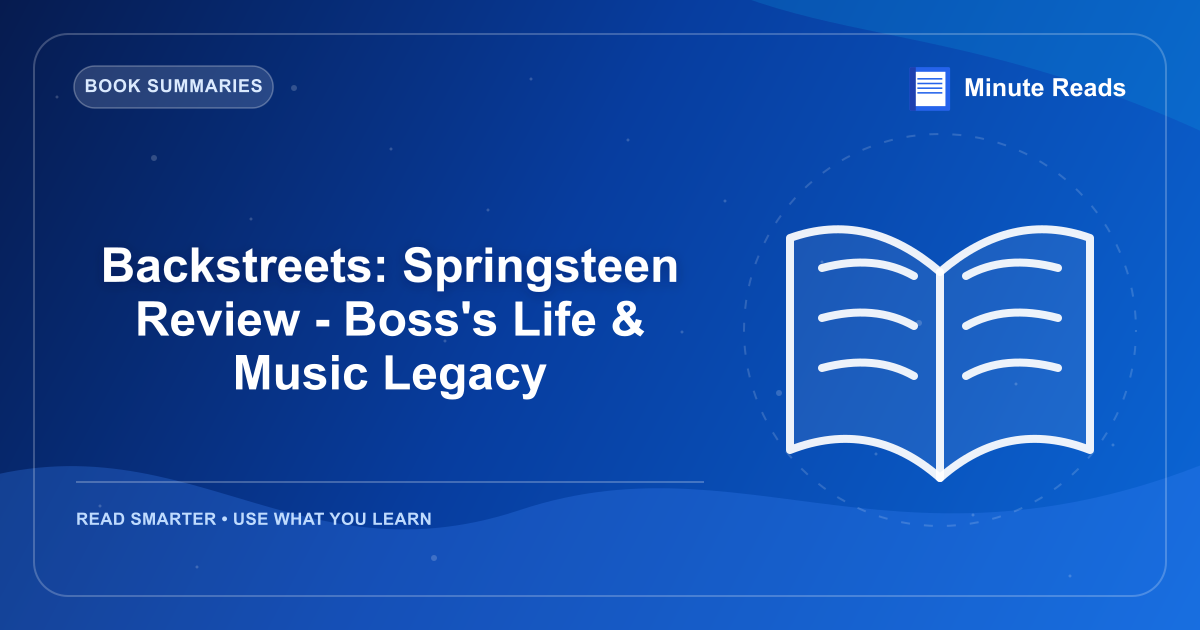 BOOK SUMMARIES

Minute Reads

Backstreets: Springsteen Review - Boss's Life & Music Legacy

READ SMARTER • USE WHAT YOU LEARN